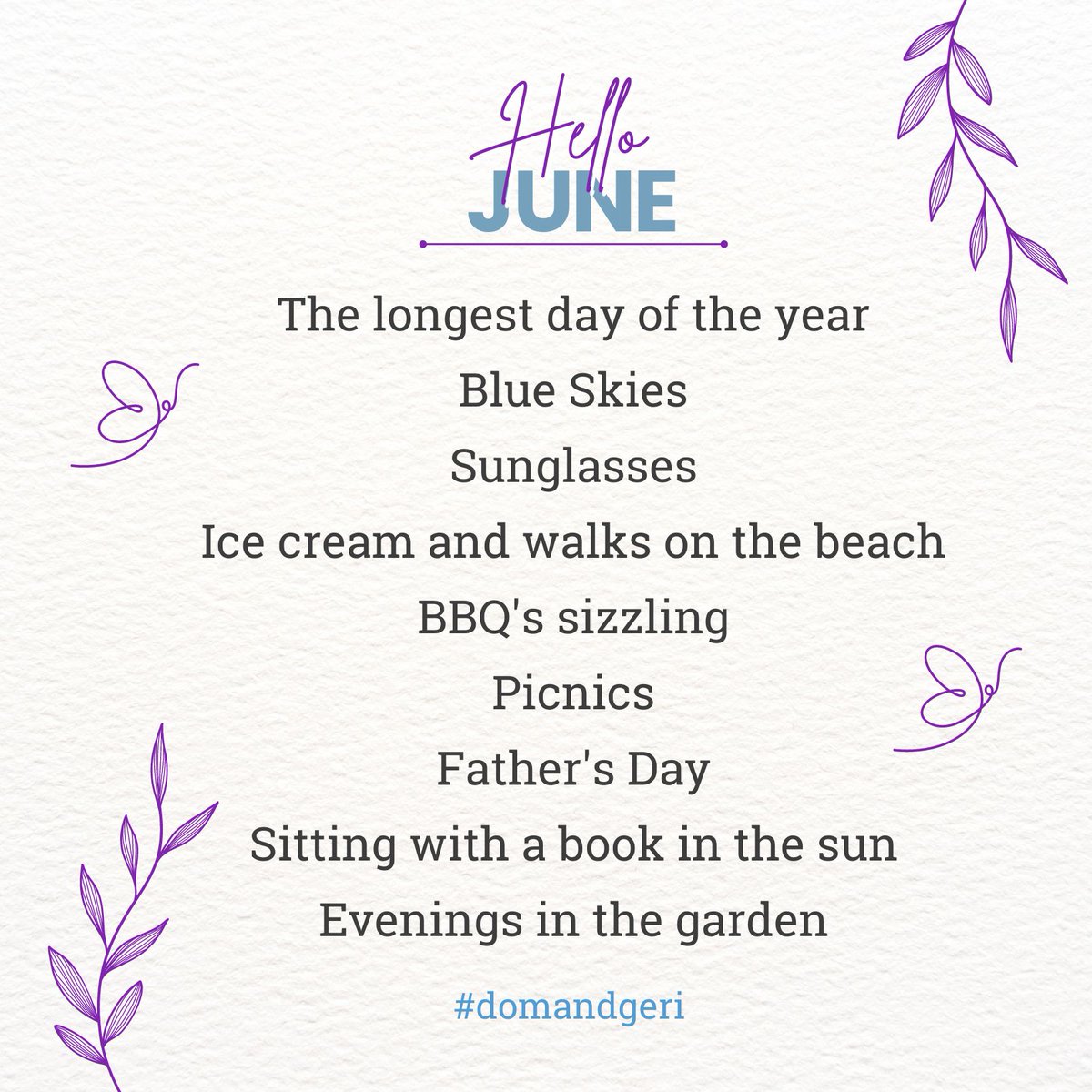 Hello
JUNE

The longest day of the year
Blue Skies
Sunglasses
Ice cream and walks on the beach
BBQ's sizzling
Picnics
Father's Day
Sitting with a book in the sun
Evenings in the garden

#domandgeri